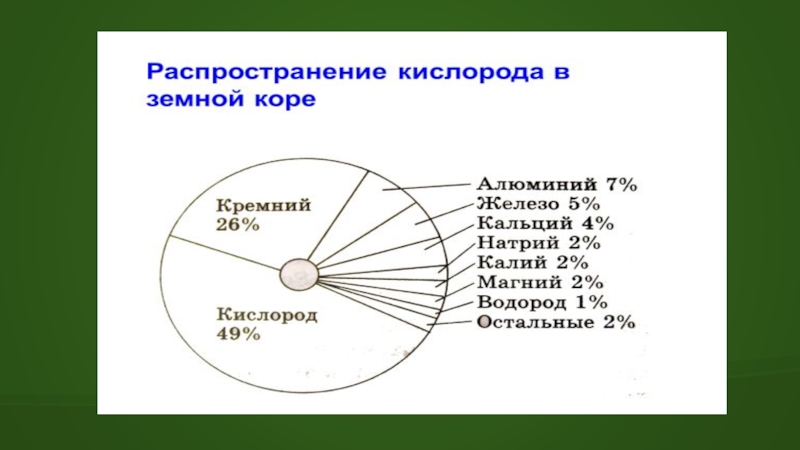 Распространение кислорода в земной коре

Кремний 26%

Кислород 49%

Алюминий 7%
Железо 5%
Кальций 4%
Натрий 2%
Калий 2%
Магний 2%
Водород 1%
Остальные 2%